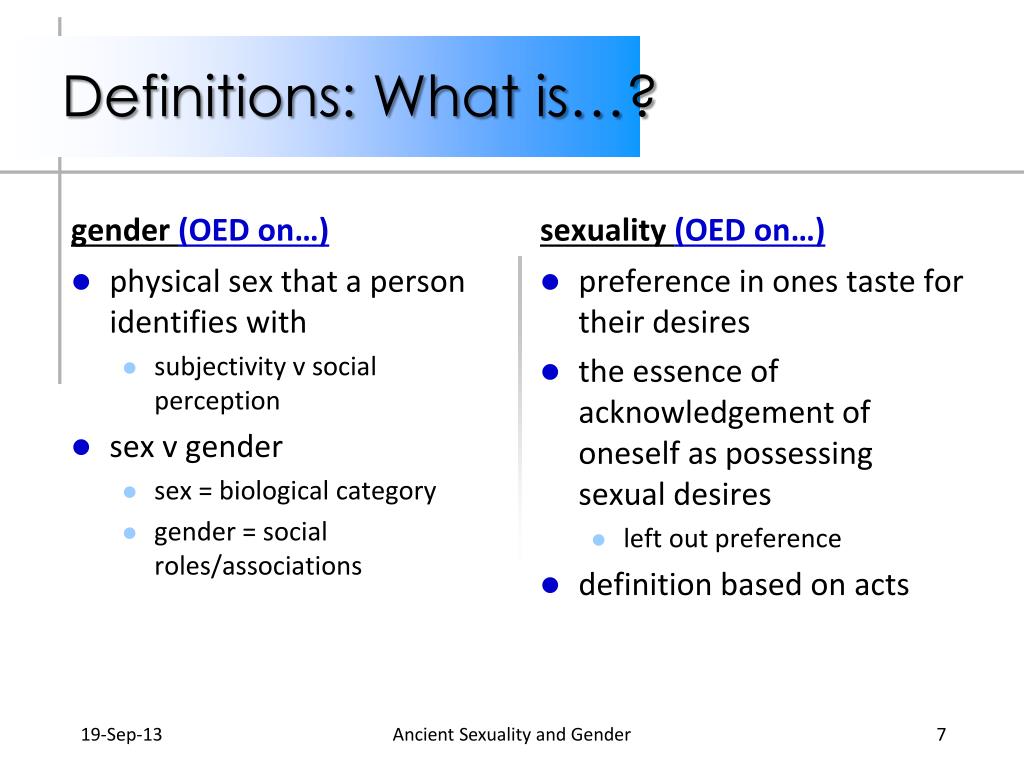 Definitions: What is…?

gender (OED on…)

- physical sex that a person identifies with
  - subjectivity v social perception
- sex v gender
  - sex = biological category
  - gender = social roles/associations

sexuality (OED on…)

- preference in ones taste for their desires
- the essence of acknowledgement of oneself as possessing sexual desires
  - left out preference
- definition based on acts

19-Sep-13

Ancient Sexuality and Gender

7